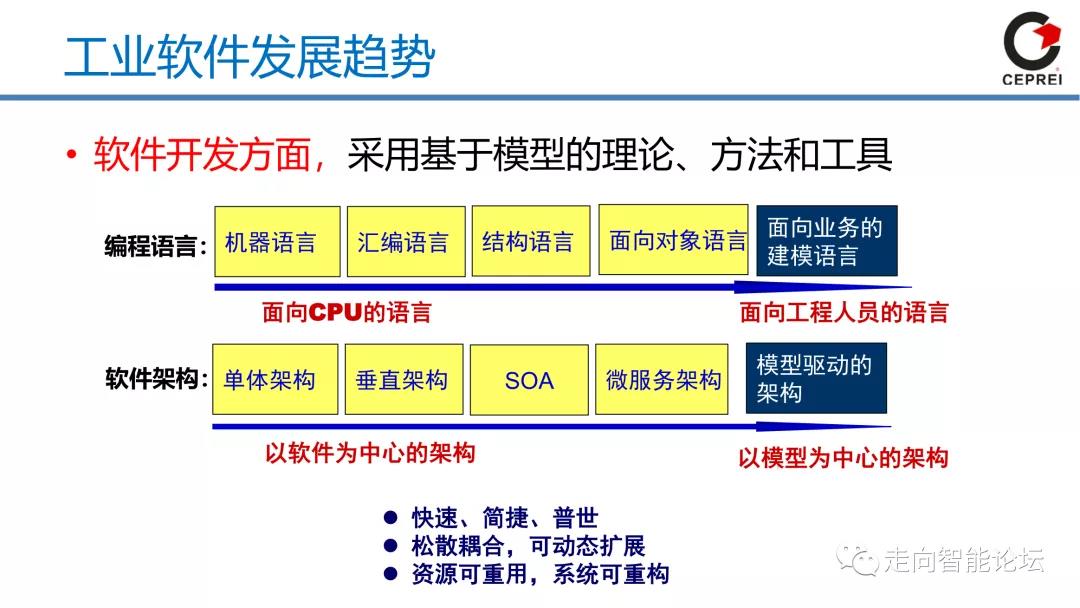 工业软件发展趋势

CEPREI

• 软件开发方面，采用基于模型的理论、方法和工具

编程语言： 机器语言 汇编语言 结构语言 面向对象语言 面向业务的建模语言

面向CPU的语言 面向工程人员的语言

软件架构： 单体架构 垂直架构 SOA 微服务架构 模型驱动的架构

以软件为中心的架构 以模型为中心的架构

● 快速、简捷、普世
● 松散耦合，可动态扩展
● 资源可重用，系统可重构

走向智能论坛